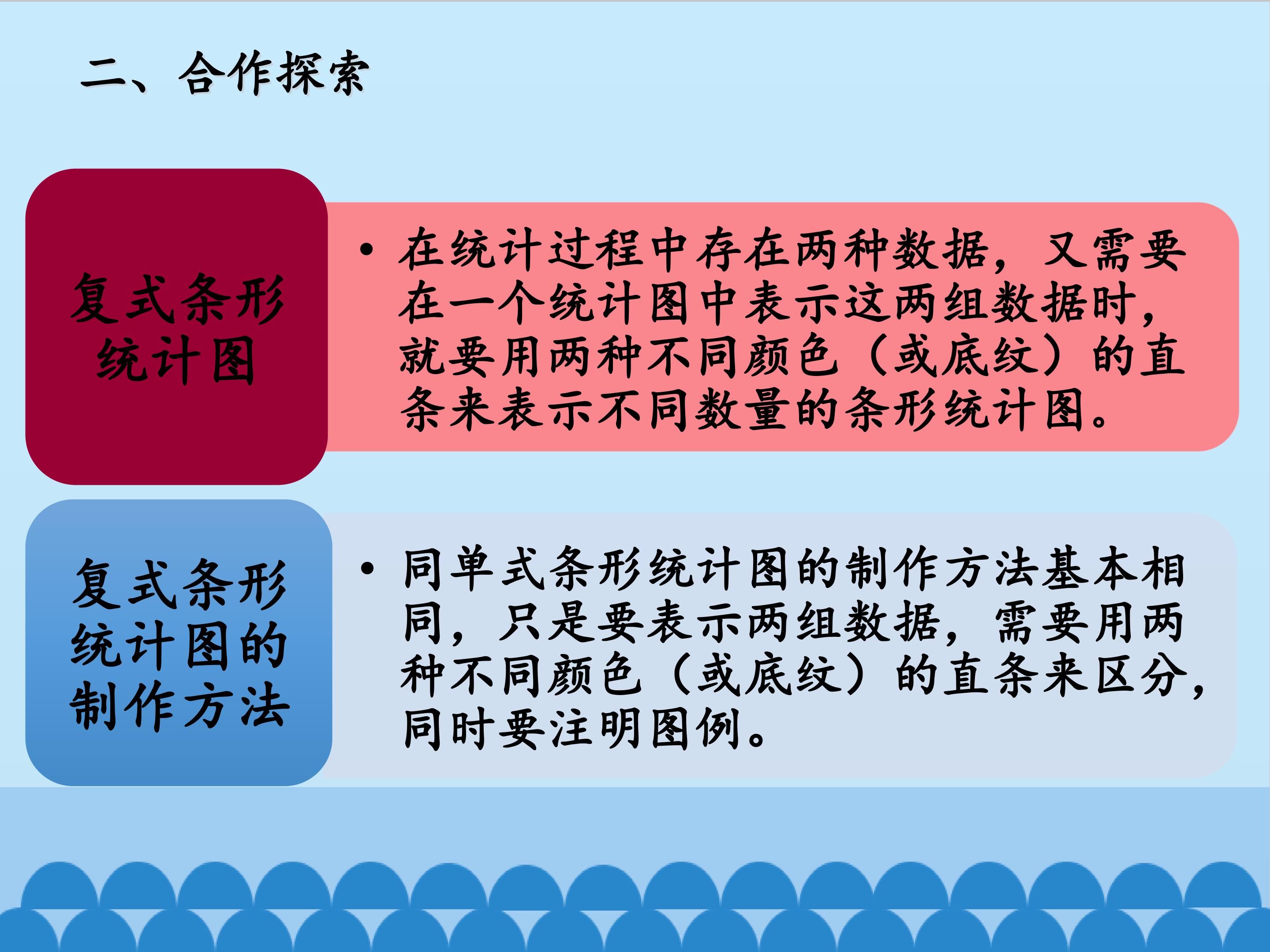 二、合作探索

复式条形统计图

• 在统计过程中存在两种数据，又需要在一个统计图中表示这两组数据时，就要用两种不同颜色（或底纹）的直条来表示不同数量的条形统计图。

复式条形统计图的制作方法

• 同单式条形统计图的制作方法基本相同，只是要表示两组数据，需要用两种不同颜色（或底纹）的直条来区分，同时要注明图例。